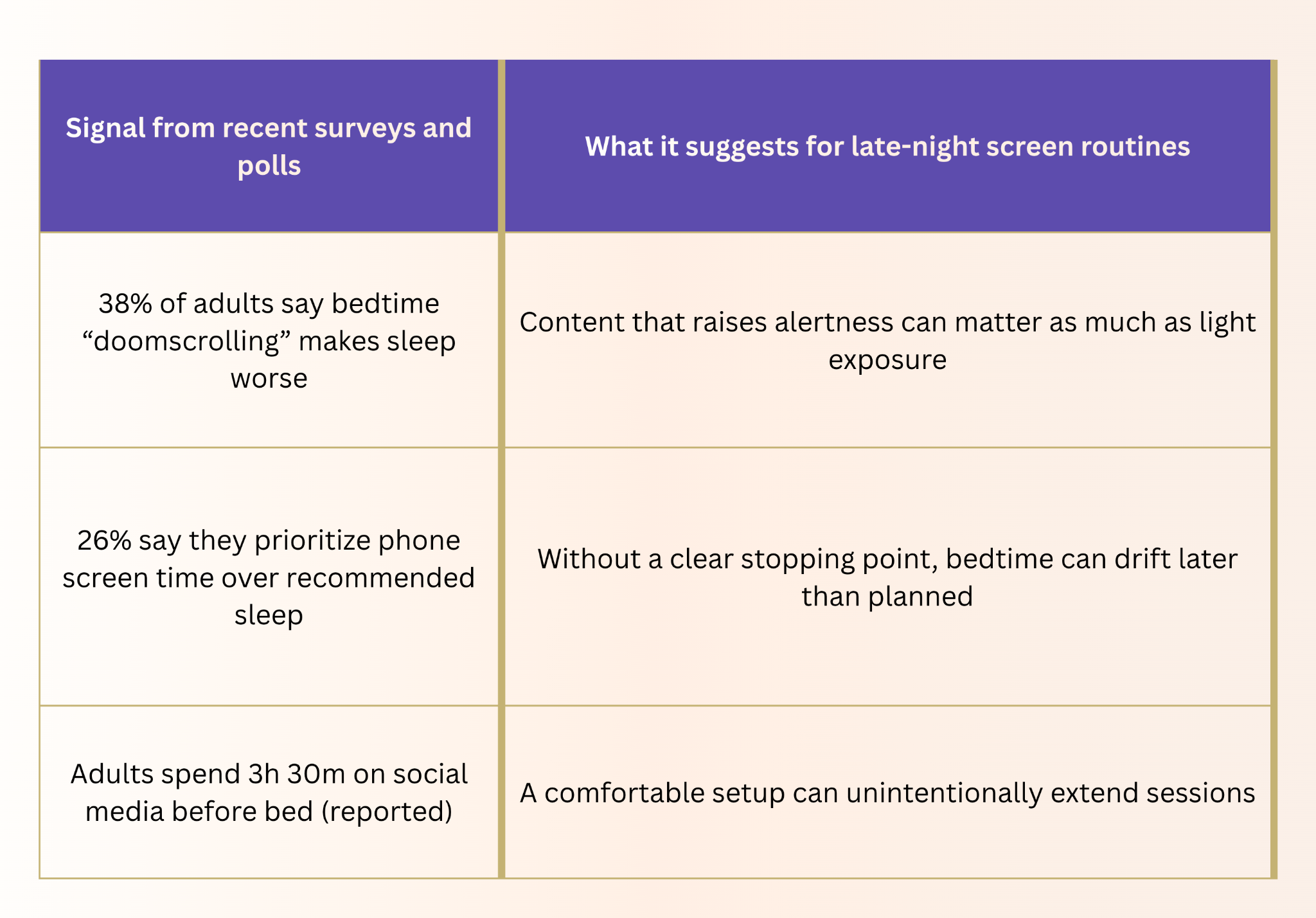 | Signal from recent surveys and polls | What it suggests for late-night screen routines |
|---|---|
| 38% of adults say bedtime “doomscrolling” makes sleep worse | Content that raises alertness can matter as much as light exposure |
| 26% say they prioritize phone screen time over recommended sleep | Without a clear stopping point, bedtime can drift later than planned |
| Adults spend 3h 30m on social media before bed (reported) | A comfortable setup can unintentionally extend sessions |